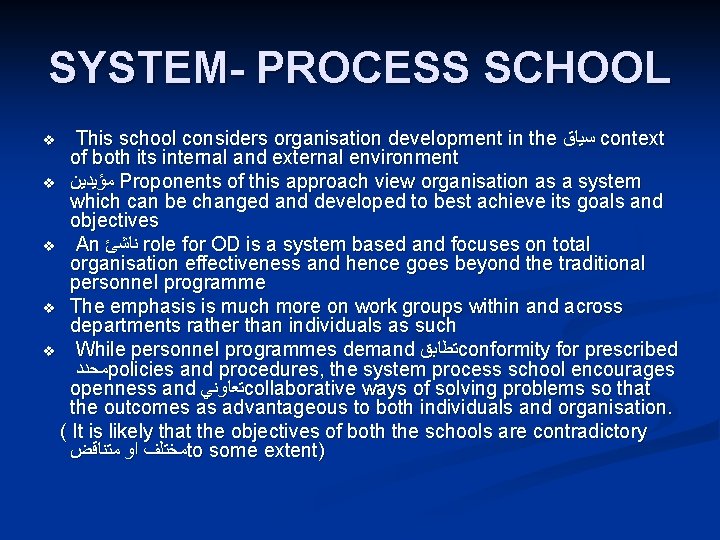 SYSTEM- PROCESS SCHOOL

❖ This school considers organisation development in the سياق context of both its internal and external environment

❖ مؤيدين Proponents of this approach view organisation as a system which can be changed and developed to best achieve its goals and objectives

❖ An ناشئ role for OD is a system based and focuses on total organisation effectiveness and hence goes beyond the traditional personnel programme

❖ The emphasis is much more on work groups within and across departments rather than individuals as such

❖ While personnel programmes demand تطابقconformity for prescribed محددpolicies and procedures, the system process school encourages openness and تعاونيcollaborative ways of solving problems so that the outcomes as advantageous to both individuals and organisation.

( It is likely that the objectives of both the schools are contradictory مختلف او متناقضto some extent)